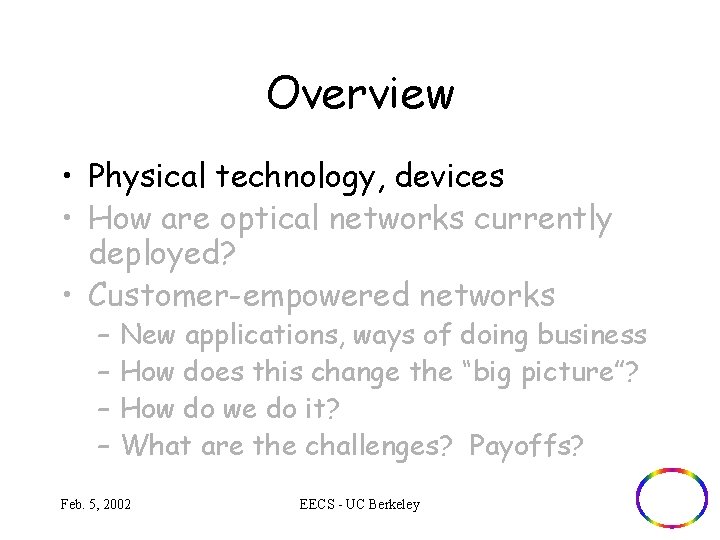 Overview

• Physical technology, devices
• How are optical networks currently deployed?
• Customer-empowered networks
  – New applications, ways of doing business
  – How does this change the "big picture"?
  – How do we do it?
  – What are the challenges? Payoffs?

Feb. 5, 2002

EECS - UC Berkeley